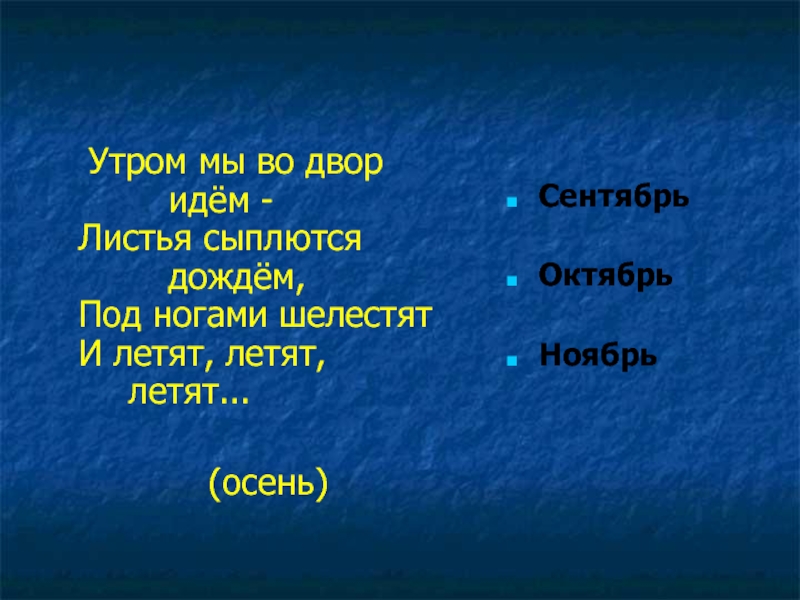 Утром мы во двор идём -
Листья сыплются дождём,
Под ногами шелестят
И летят, летят, летят...

(осень)

Сентябрь

Октябрь

Ноябрь